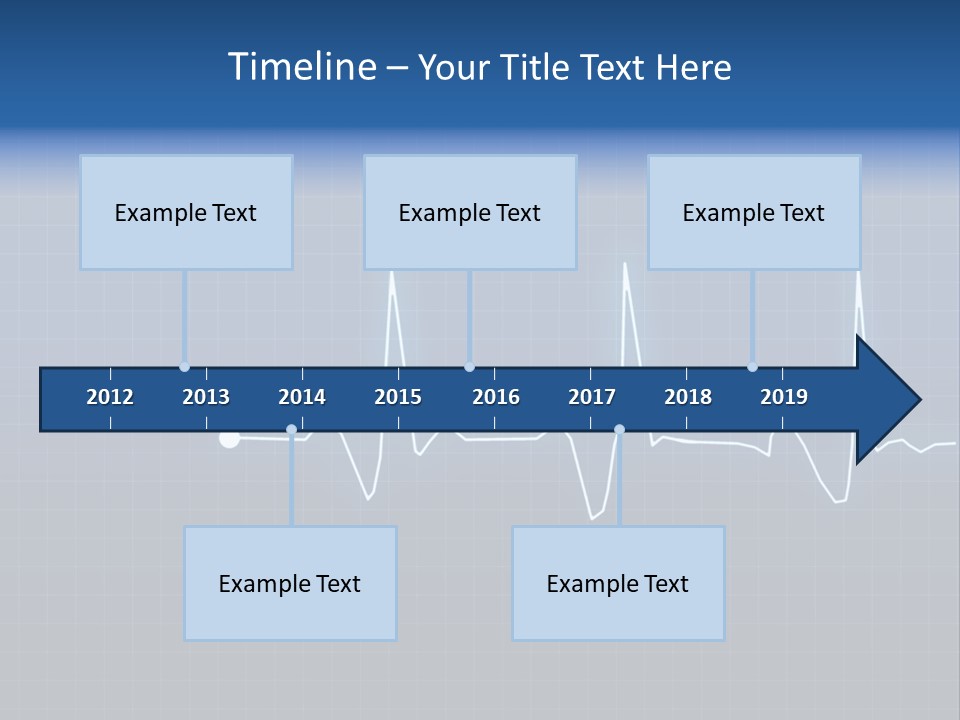 Timeline – Your Title Text Here

Example Text

Example Text

Example Text

2012 2013 2014 2015 2016 2017 2018 2019

Example Text

Example Text